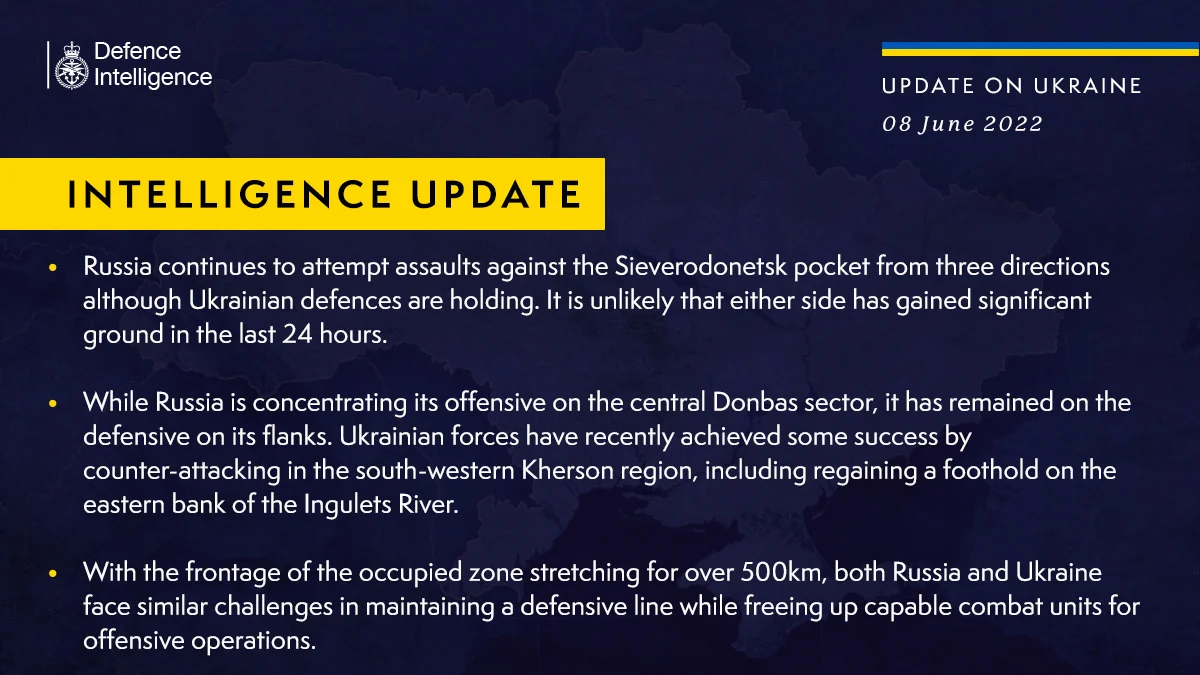 Defence Intelligence

UPDATE ON UKRAINE
08 June 2022

INTELLIGENCE UPDATE

• Russia continues to attempt assaults against the Sieverodonetsk pocket from three directions although Ukrainian defences are holding. It is unlikely that either side has gained significant ground in the last 24 hours.

• While Russia is concentrating its offensive on the central Donbas sector, it has remained on the defensive on its flanks. Ukrainian forces have recently achieved some success by counter-attacking in the south-western Kherson region, including regaining a foothold on the eastern bank of the Ingulets River.

• With the frontage of the occupied zone stretching for over 500km, both Russia and Ukraine face similar challenges in maintaining a defensive line while freeing up capable combat units for offensive operations.